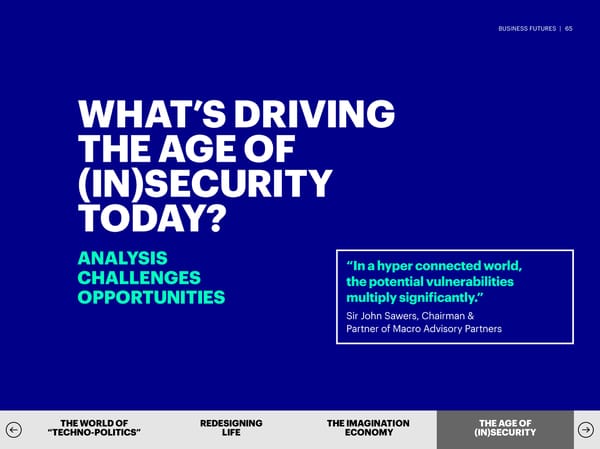 BUSINESS FUTURES | 65

WHAT'S DRIVING THE AGE OF (IN)SECURITY TODAY?

ANALYSIS
CHALLENGES
OPPORTUNITIES

"In a hyper connected world, the potential vulnerabilities multiply significantly."
Sir John Sawers, Chairman & Partner of Macro Advisory Partners

THE WORLD OF "TECHNO-POLITICS"

REDESIGNING LIFE

THE IMAGINATION ECONOMY

THE AGE OF (IN)SECURITY